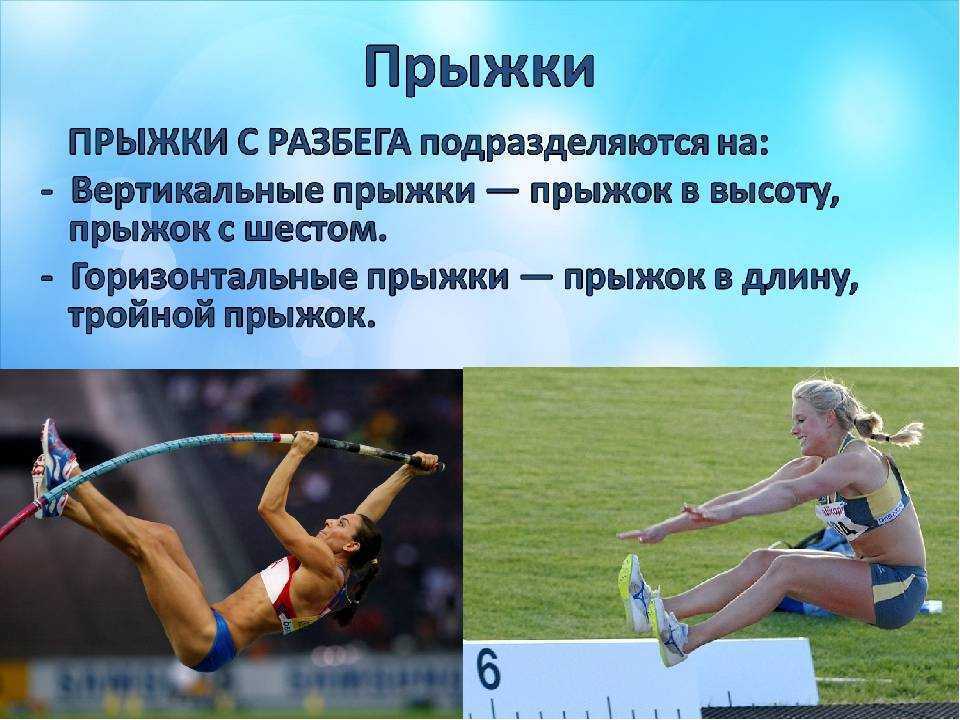 Прыжки

ПРЫЖКИ С РАЗБЕГА подразделяются на:
- Вертикальные прыжки — прыжок в высоту, прыжок с шестом.
- Горизонтальные прыжки — прыжок в длину, тройной прыжок.

6